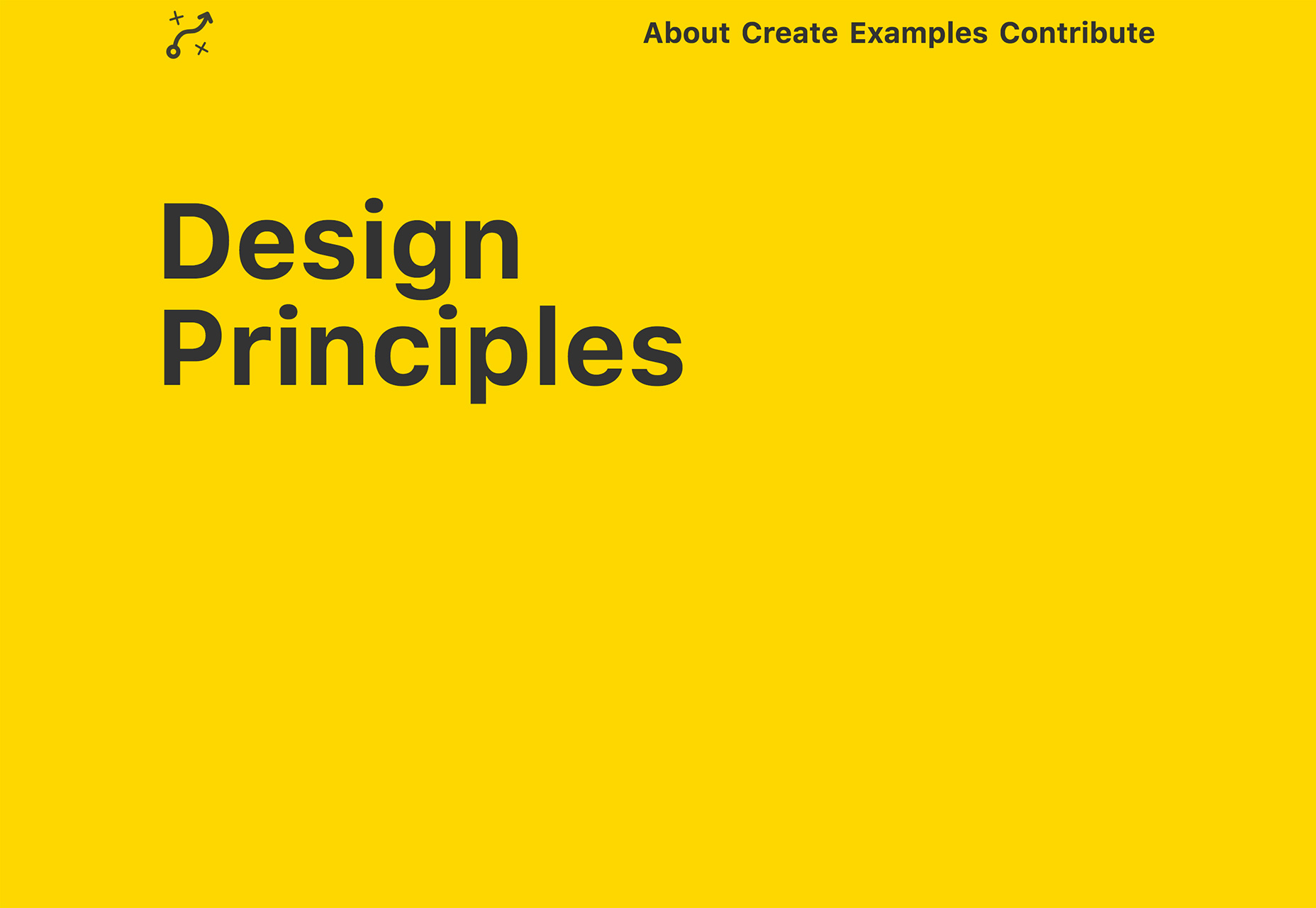 About Create Examples Contribute

Design Principles